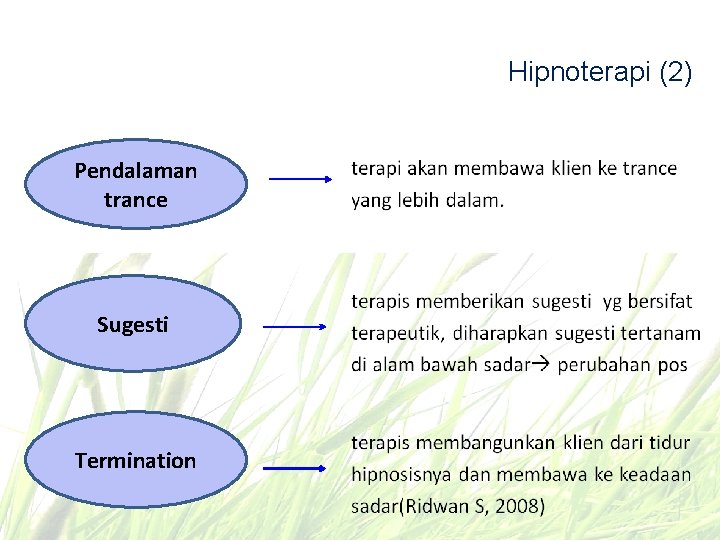 Hipnoterapi (2)

Pendalaman trance

terapi akan membawa klien ke trance yang lebih dalam.

Sugesti

terapis memberikan sugesti yg bersifat terapeutik, diharapkan sugesti tertanam di alam bawah sadar→ perubahan pos

Termination

terapis membangunkan klien dari tidur hipnosisnya dan membawa ke keadaan sadar(Ridwan S, 2008)